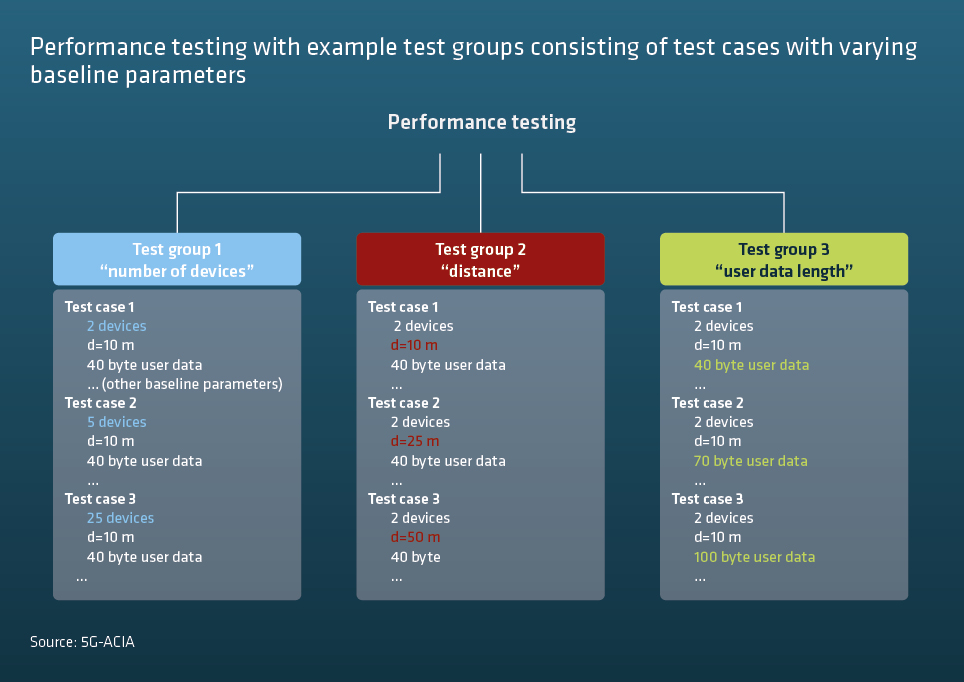 Performance testing with example test groups consisting of test cases with varying baseline parameters

Performance testing

Test group 1
“number of devices”

Test case 1
2 devices
d=10 m
40 byte user data
... (other baseline parameters)
Test case 2
5 devices
d=10 m
40 byte user data
...
Test case 3
25 devices
d=10 m
40 byte user data
...

Test group 2
“distance”

Test case 1
2 devices
d=10 m
40 byte user data
...
Test case 2
2 devices
d=25 m
40 byte user data
...
Test case 3
2 devices
d=50 m
40 byte
...

Test group 3
“user data length”

Test case 1
2 devices
d=10 m
40 byte user data
...
Test case 2
2 devices
d=10 m
70 byte user data
...
Test case 3
2 devices
d=10 m
100 byte user data
...

Source: 5G-ACIA